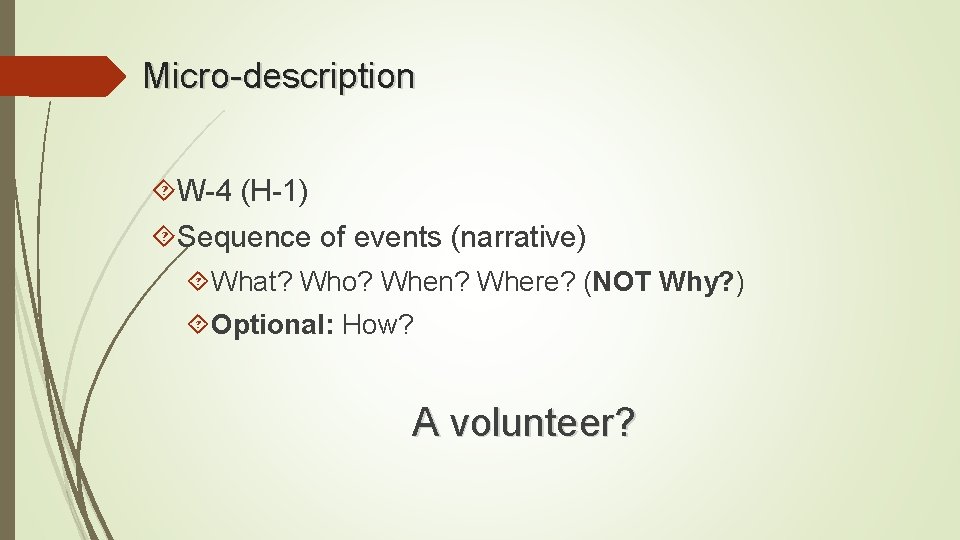 Micro-description

W-4 (H-1)

Sequence of events (narrative)

What? Who? When? Where? (NOT Why?)

Optional: How?

A volunteer?